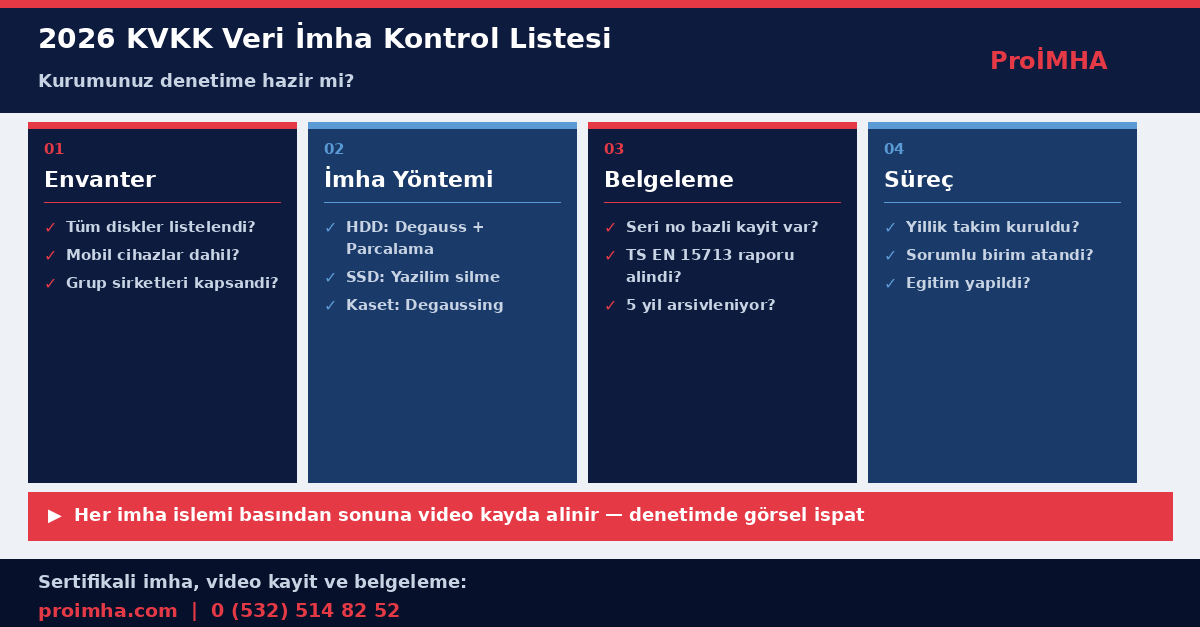 2026 KVKK Veri İmha Kontrol Listesi

Kurumunuz denetime hazir mi?

ProİMHA

01
Envanter
✓ Tüm diskler listelendi?
✓ Mobil cihazlar dahil?
✓ Grup sirketleri kapsandi?

02
İmha Yöntemi
✓ HDD: Degauss + Parcalama
✓ SSD: Yazilim silme
✓ Kaset: Degaussing

03
Belgeleme
✓ Seri no bazli kayit var?
✓ TS EN 15713 raporu alindi?
✓ 5 yil arsivleniyor?

04
Süreç
✓ Yillik takim kuruldu?
✓ Sorumlu birim atandi?
✓ Egitim yapildi?

▶ Her imha islemi basından sonuna video kayda alinir — denetimde görsel ispat

Sertifikali imha, video kayit ve belgeleme:
proimha.com | 0 (532) 514 82 52